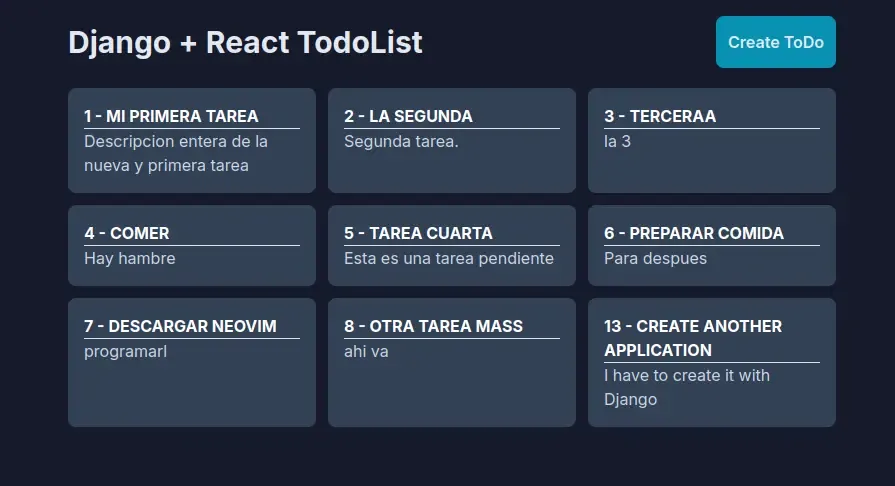 Django + React TodoList

Create ToDo

1 - MI PRIMERA TAREA
Descripcion entera de la nueva y primera tarea

2 - LA SEGUNDA
Segunda tarea.

3 - TERCERAA
la 3

4 - COMER
Hay hambre

5 - TAREA CUARTA
Esta es una tarea pendiente

6 - PREPARAR COMIDA
Para despues

7 - DESCARGAR NEOVIM
programarl

8 - OTRA TAREA MASS
ahi va

13 - CREATE ANOTHER APPLICATION
I have to create it with Django